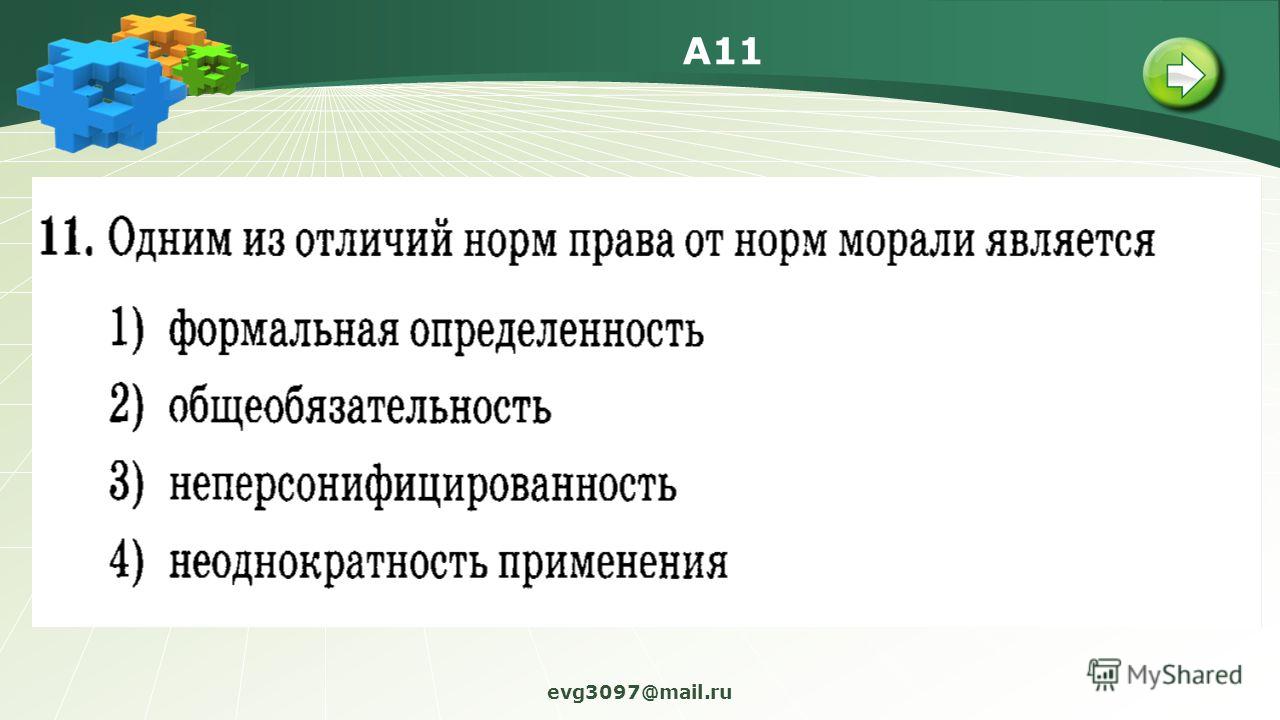 A11

11. Одним из отличий норм права от норм морали является

1) формальная определенность
2) общеобязательность
3) неперсонифицированность
4) неоднократность применения

evg3097@mail.ru

MyShared